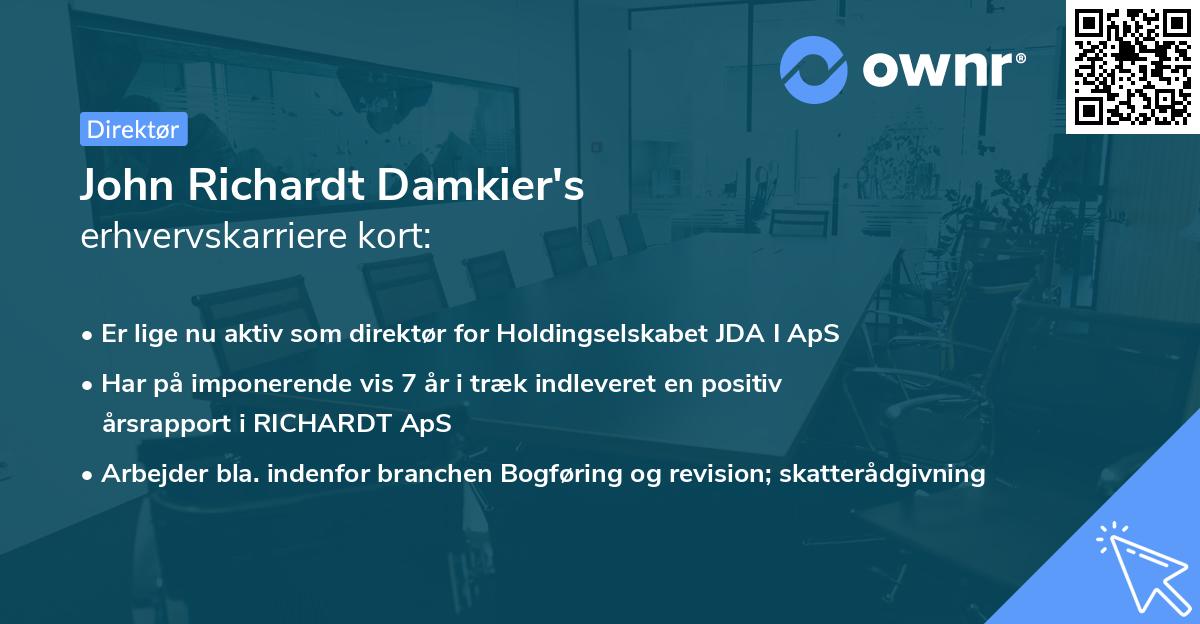 ownr®

Direktør

John Richardt Damkier's
erhvervskarriere kort:

• Er lige nu aktiv som direktør for Holdingselskabet JDA I ApS
• Har på imponerende vis 7 år i træk indleveret en positiv årsrapport i RICHARDT ApS
• Arbejder bla. indenfor branchen Bogføring og revision; skatterådgivning